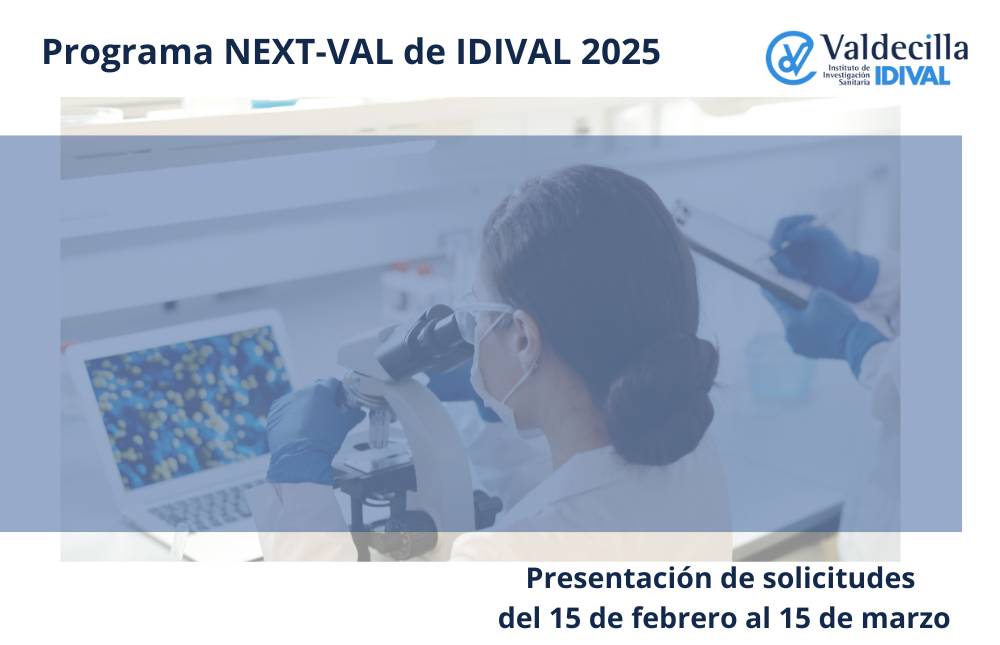 Programa NEXT-VAL de IDIVAL 2025

Valdecilla
Instituto de Investigación Sanitaria
IDIVAL

Presentación de solicitudes
del 15 de febrero al 15 de marzo